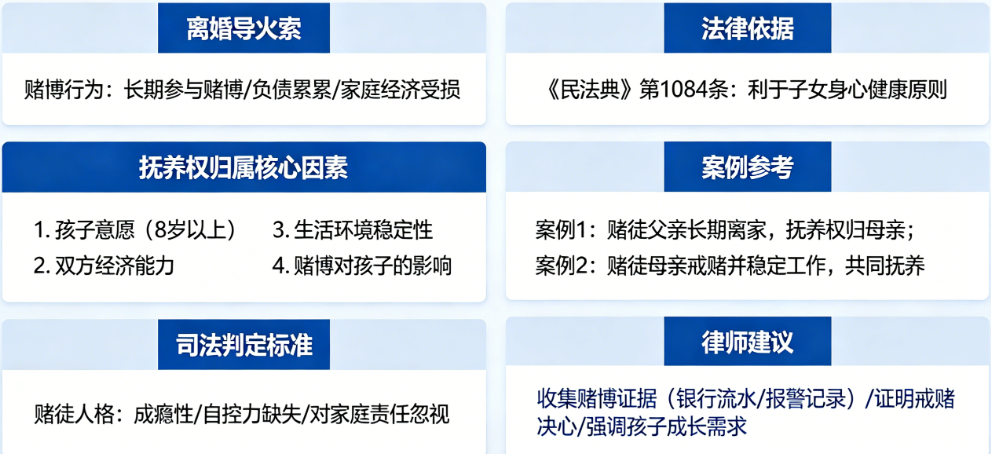 离婚导火索

赌博行为：长期参与赌博/负债累累/家庭经济受损

抚养权归属核心因素

1. 孩子意愿（8岁以上）
2. 双方经济能力
3. 生活环境稳定性
4. 赌博对孩子的影响

司法判定标准

赌徒人格：成瘾性/自控力缺失/对家庭责任忽视

法律依据

《民法典》第1084条：利于子女身心健康原则

案例参考

案例1：赌徒父亲长期离家，抚养权归母亲；
案例2：赌徒母亲戒赌并稳定工作，共同抚养

律师建议

收集赌博证据（银行流水/报警记录）/证明戒赌决心/强调孩子成长需求